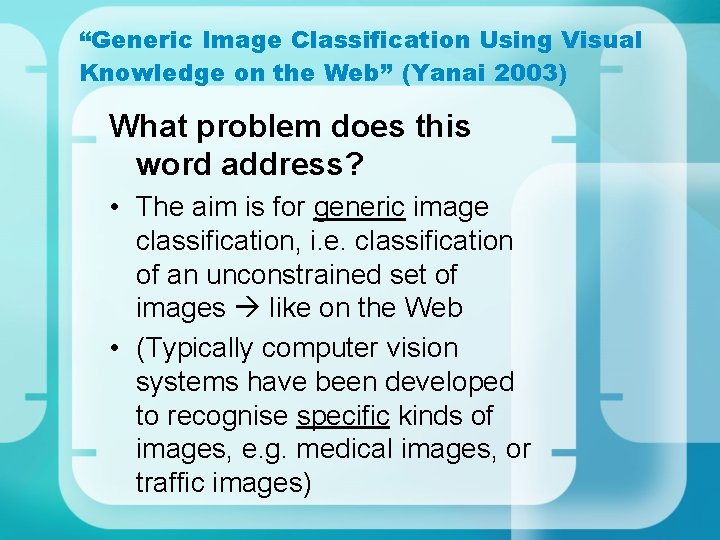 “Generic Image Classification Using Visual Knowledge on the Web” (Yanai 2003)

What problem does this word address?

• The aim is for generic image classification, i.e. classification of an unconstrained set of images → like on the Web

• (Typically computer vision systems have been developed to recognise specific kinds of images, e.g. medical images, or traffic images)